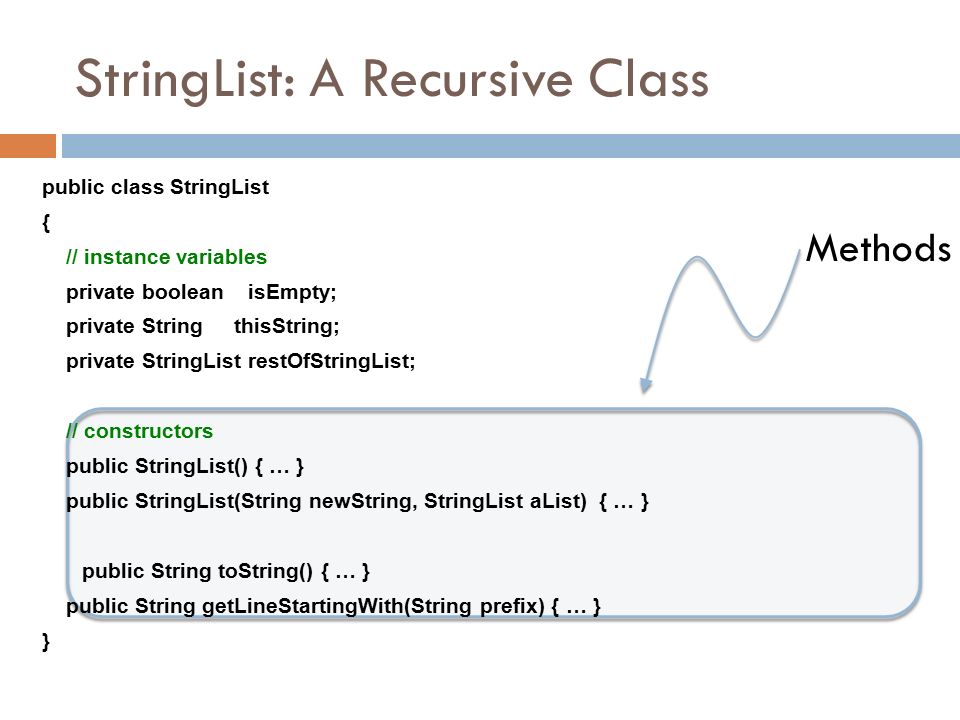 StringList: A Recursive Class

public class StringList
{
// instance variables
private boolean isEmpty;
private String thisString;
private StringList restOfStringList;

// constructors
public StringList() { … }
public StringList(String newString, StringList aList) { … }

public String toString() { … }
public String getLineStartingWith(String prefix) { … }
}

Methods